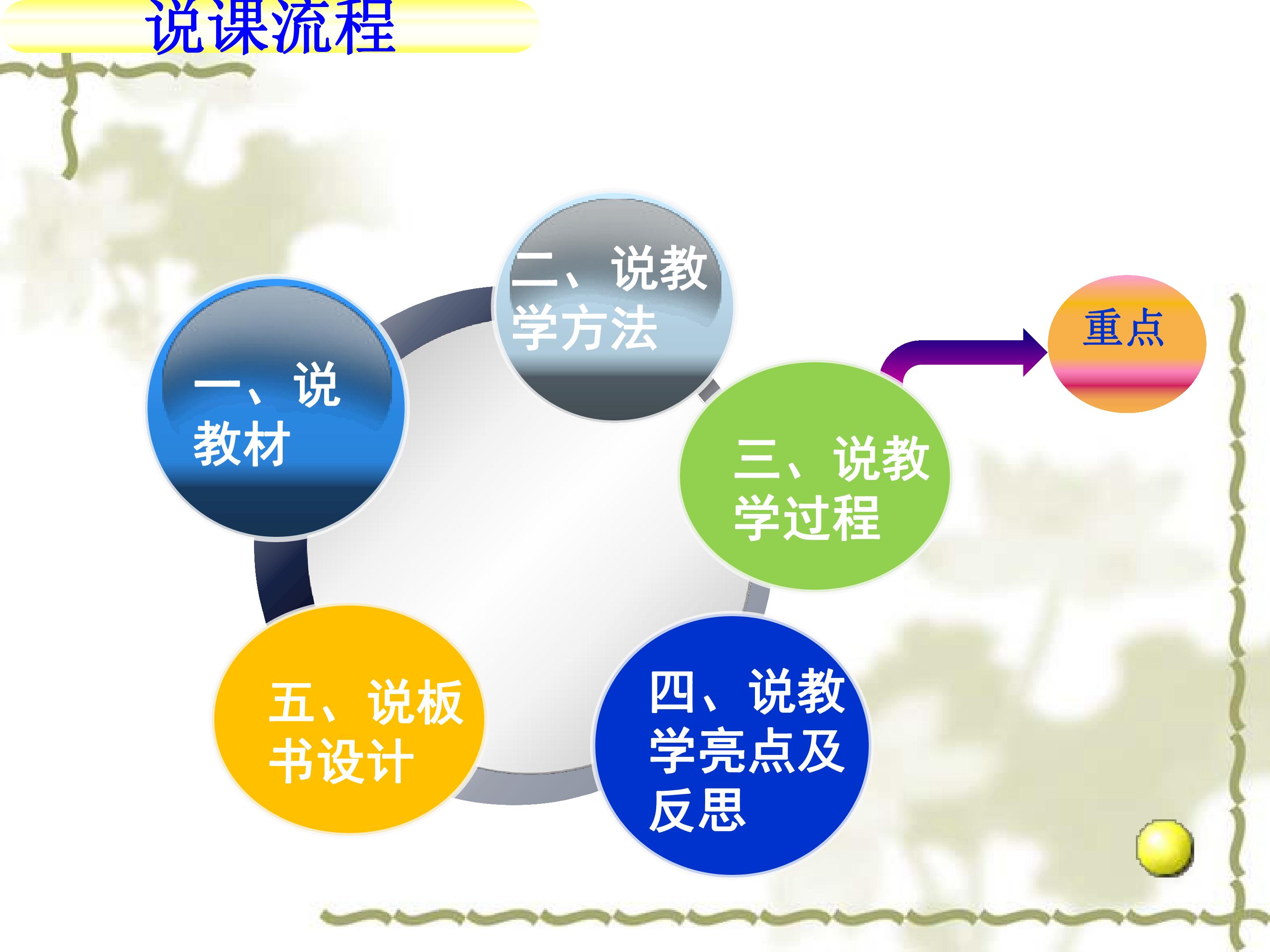 说课流程

一、说教材

二、说教学方法

三、说教学过程

重点

四、说教学亮点及反思

五、说板书设计